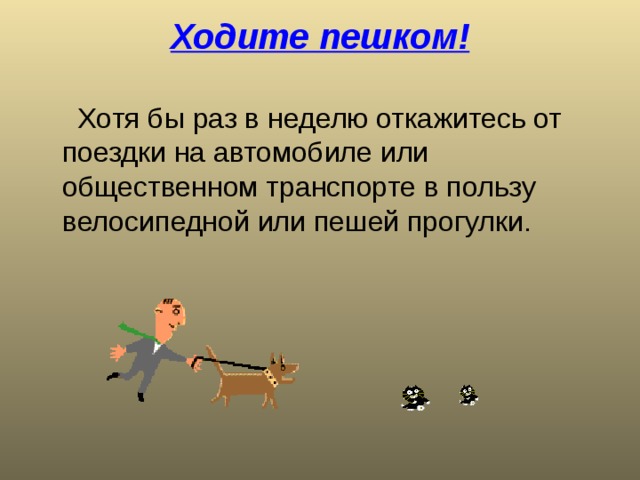 Ходите пешком!

Хотя бы раз в неделю откажитесь от поездки на автомобиле или общественном транспорте в пользу велосипедной или пешей прогулки.